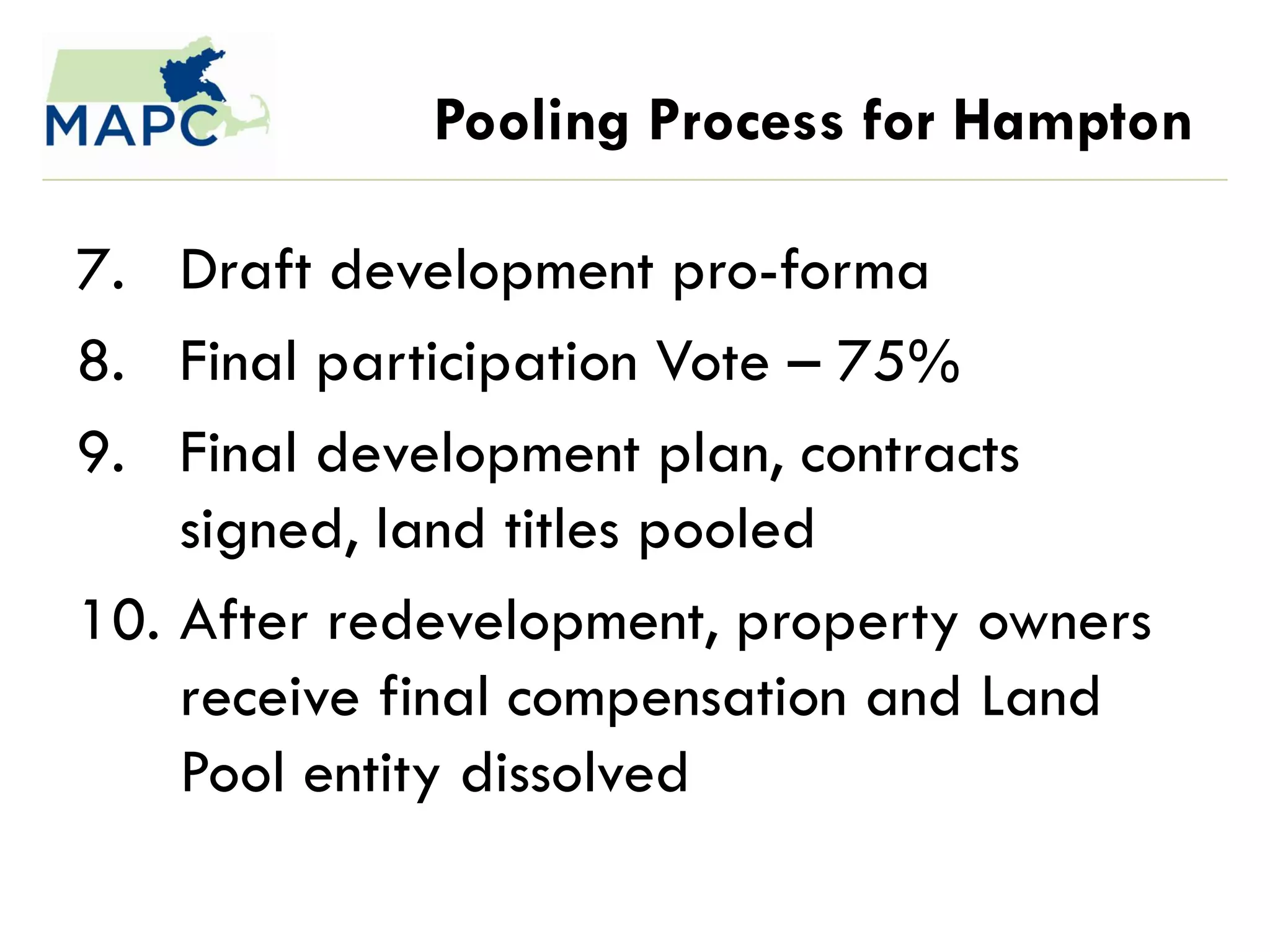 MAPC

Pooling Process for Hampton

7. Draft development pro-forma
8. Final participation Vote – 75%
9. Final development plan, contracts signed, land titles pooled
10. After redevelopment, property owners receive final compensation and Land Pool entity dissolved